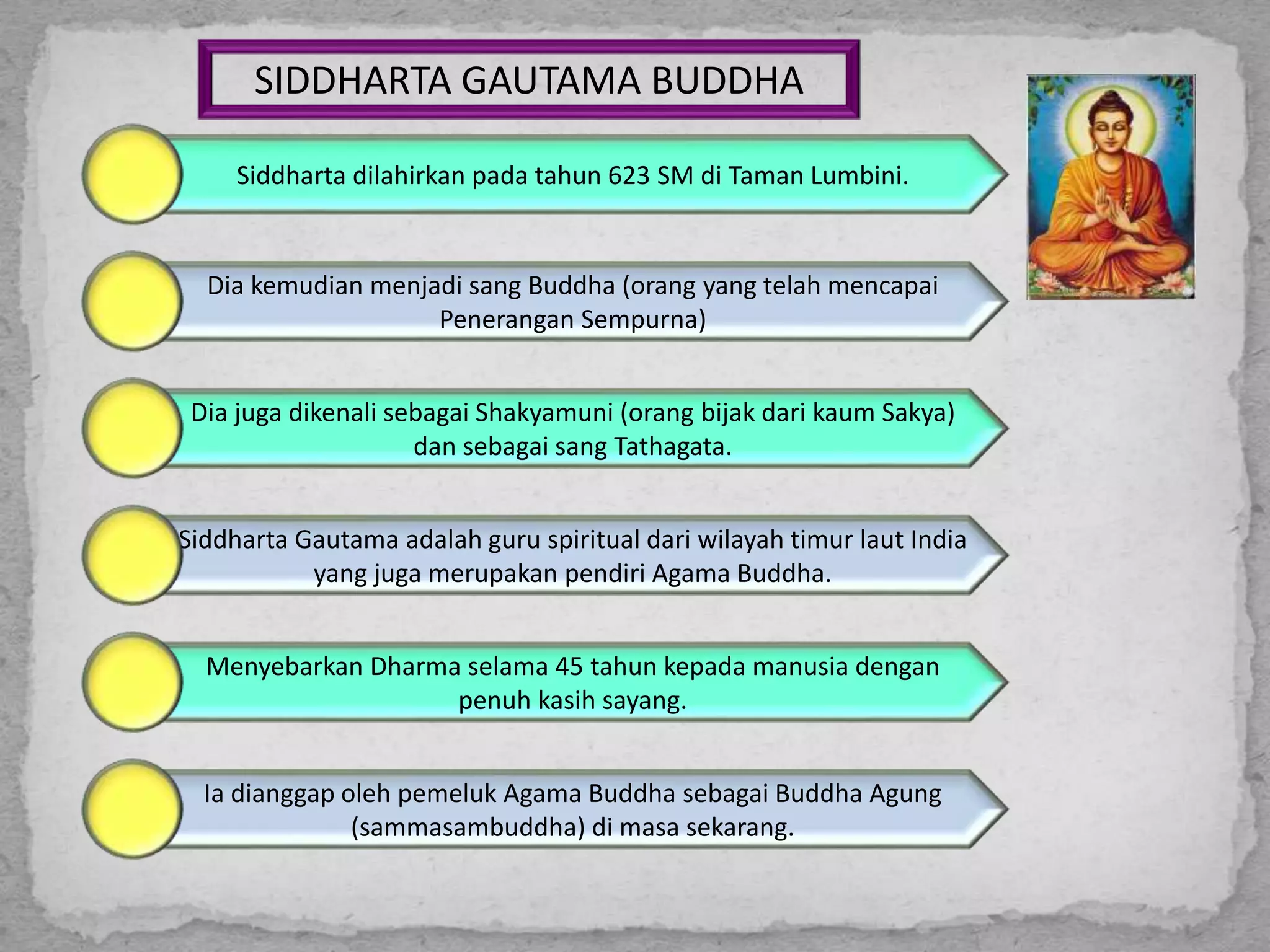 SIDDHARTA GAUTAMA BUDDHA

Siddharta dilahirkan pada tahun 623 SM di Taman Lumbini.

Dia kemudian menjadi sang Buddha (orang yang telah mencapai Penerangan Sempurna)

Dia juga dikenali sebagai Shakyamuni (orang bijak dari kaum Sakya) dan sebagai sang Tathagata.

Siddharta Gautama adalah guru spiritual dari wilayah timur laut India yang juga merupakan pendiri Agama Buddha.

Menyebarkan Dharma selama 45 tahun kepada manusia dengan penuh kasih sayang.

Ia dianggap oleh pemeluk Agama Buddha sebagai Buddha Agung (sammasambuddha) di masa sekarang.